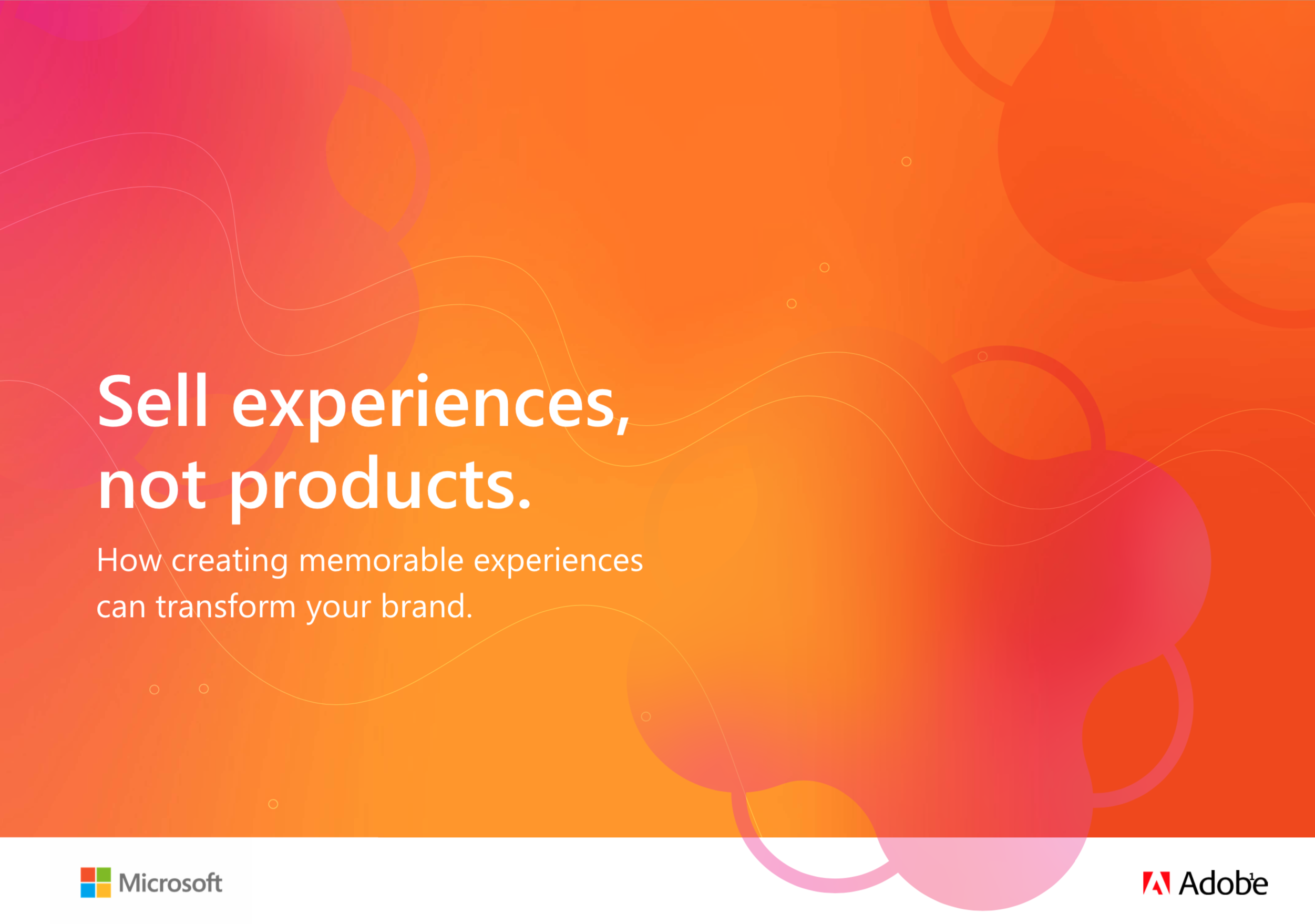 Sell experiences, not products.

How creating memorable experiences can transform your brand.

Microsoft

Adobe